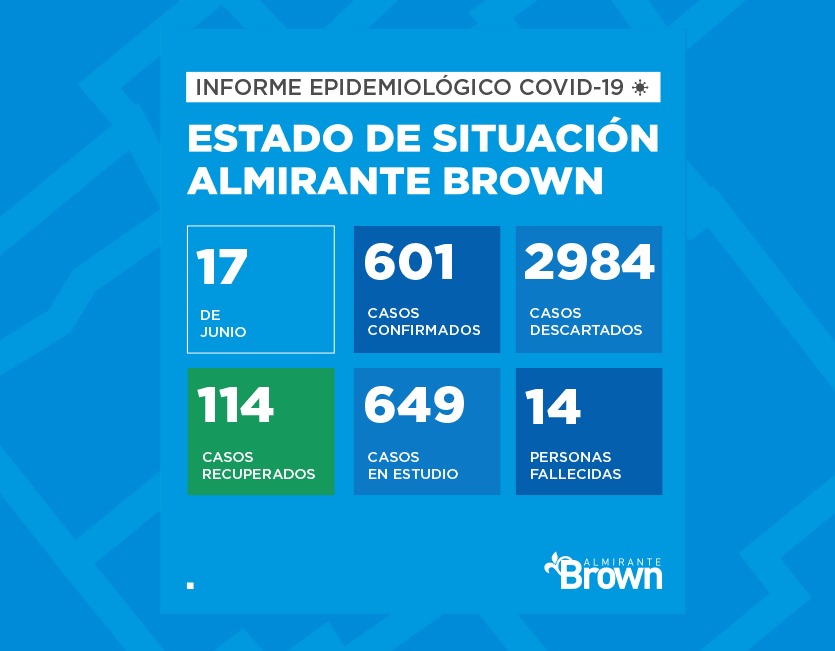 INFORME EPIDEMIOLÓGICO COVID-19

ESTADO DE SITUACIÓN ALMIRANTE BROWN

17
DE JUNIO

601
CASOS CONFIRMADOS

2984
CASOS DESCARTADOS

114
CASOS RECUPERADOS

649
CASOS EN ESTUDIO

14
PERSONAS FALLECIDAS

ALMIRANTE Brown